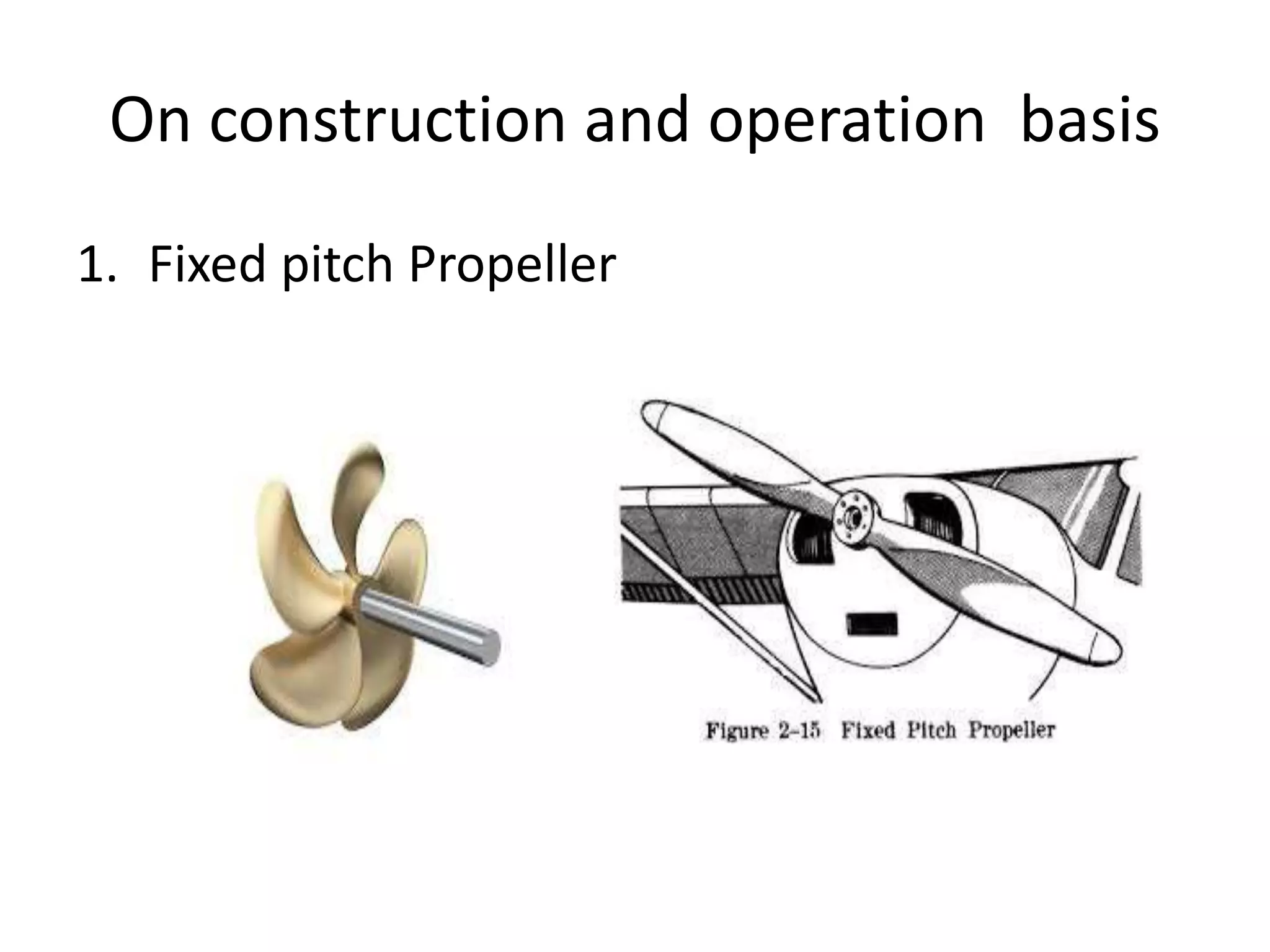 On construction and operation basis

1. Fixed pitch Propeller

Figure 2-15 Fixed Pitch Propeller